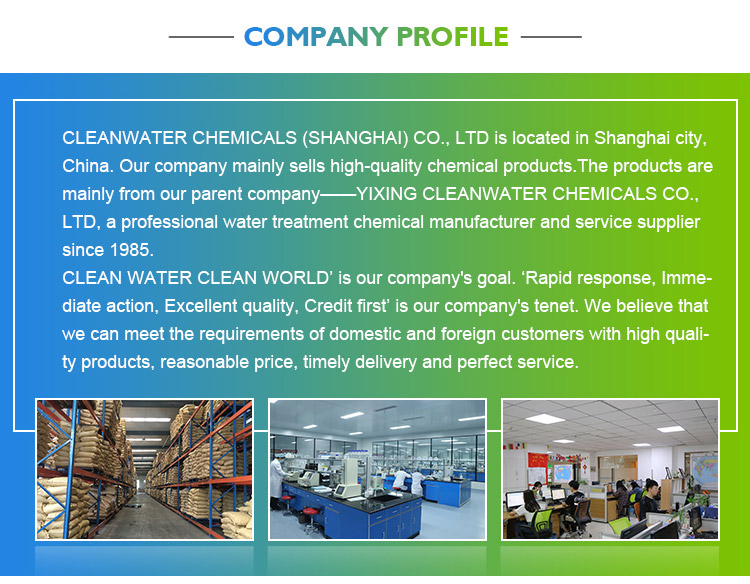 COMPANY PROFILE

CLEANWATER CHEMICALS (SHANGHAI) CO., LTD is located in Shanghai city, China. Our company mainly sells high-quality chemical products.The products are mainly from our parent company——YIXING CLEANWATER CHEMICALS CO., LTD, a professional water treatment chemical manufacturer and service supplier since 1985.
CLEAN WATER CLEAN WORLD’ is our company's goal. ‘Rapid response, Immediate action, Excellent quality, Credit first’ is our company's tenet. We believe that we can meet the requirements of domestic and foreign customers with high quality products, reasonable price, timely delivery and perfect service.